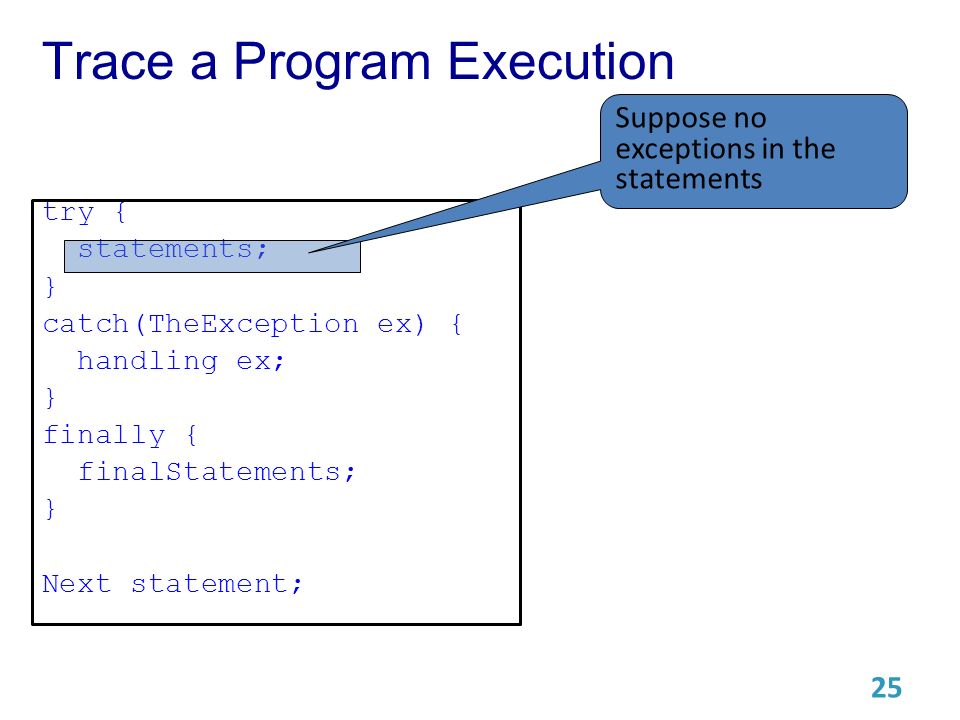 Trace a Program Execution

Suppose no exceptions in the statements

try {
  statements;
}
catch(TheException ex) {
  handling ex;
}
finally {
  finalStatements;
}

Next statement;

25